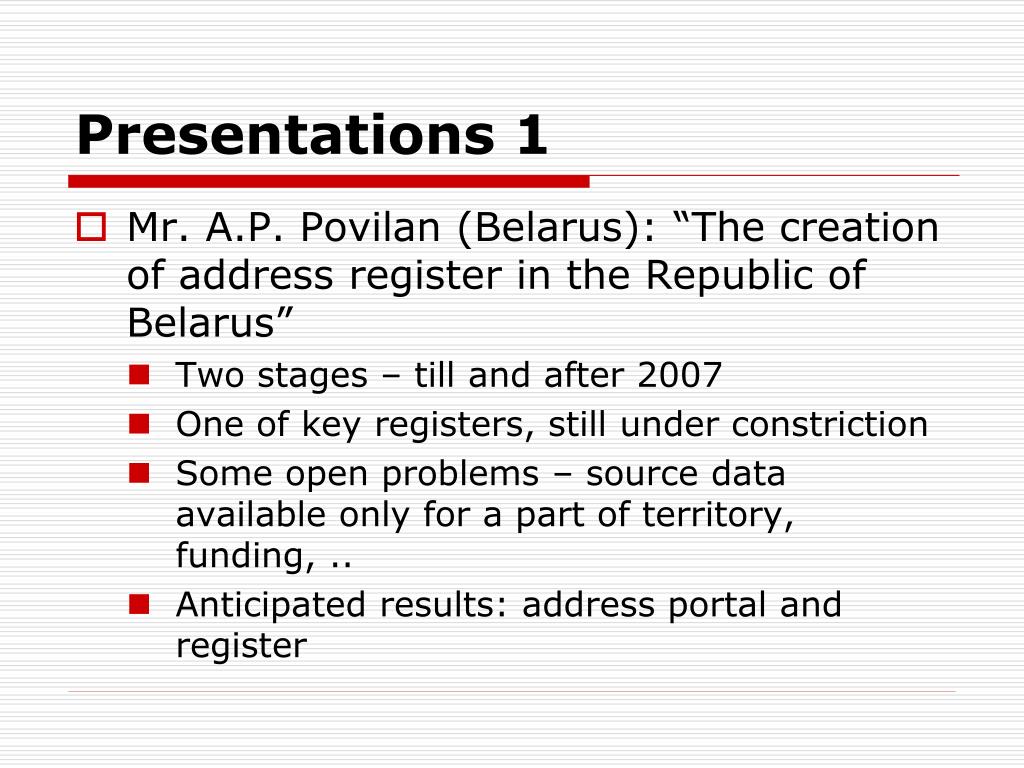 Presentations 1

Mr. A.P. Povilan (Belarus): “The creation of address register in the Republic of Belarus”

Two stages – till and after 2007

One of key registers, still under constriction

Some open problems – source data available only for a part of territory, funding, ..

Anticipated results: address portal and register